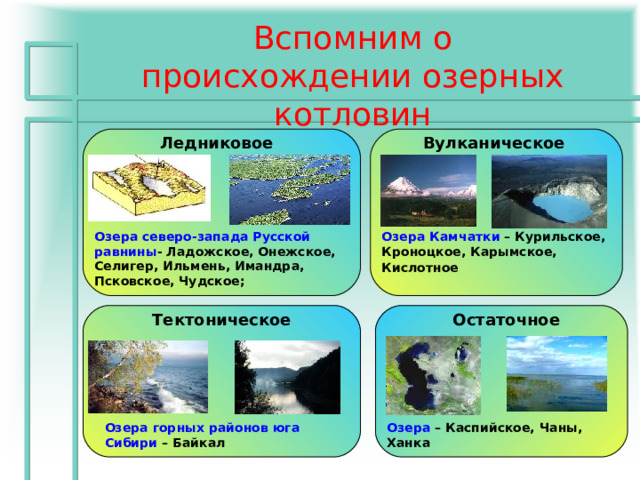 Вспомним о происхождении озерных котловин

Ледниковое

Озера северо-запада Русской равнины- Ладожское, Онежское, Селигер, Ильмень, Имандра, Псковское, Чудское;

Вулканическое

Озера Камчатки – Курильское, Кроноцкое, Карымское, Кислотное

Тектоническое

Озера горных районов юга Сибири – Байкал

Остаточное

Озера – Каспийское, Чаны, Ханка